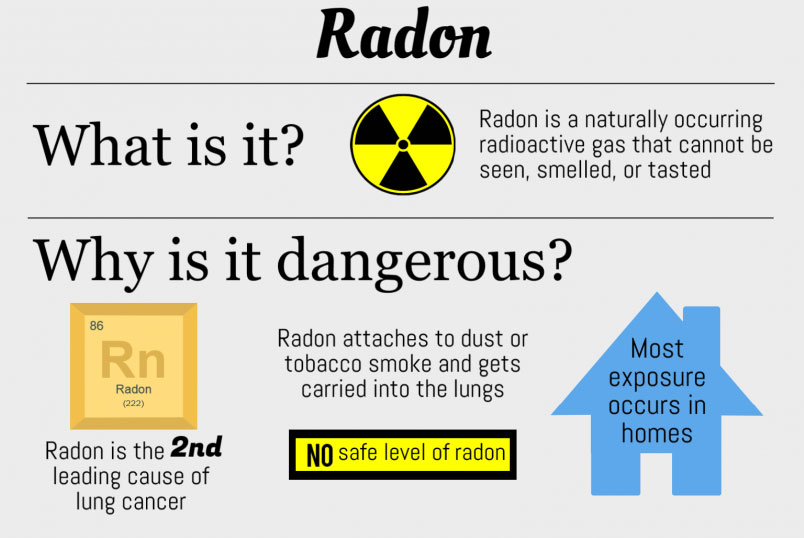 Radon

What is it?

Radon is a naturally occurring radioactive gas that cannot be seen, smelled, or tasted

Why is it dangerous?

86
Rn
Radon
(222)

Radon is the 2nd leading cause of lung cancer

Radon attaches to dust or tobacco smoke and gets carried into the lungs

NO safe level of radon

Most exposure occurs in homes